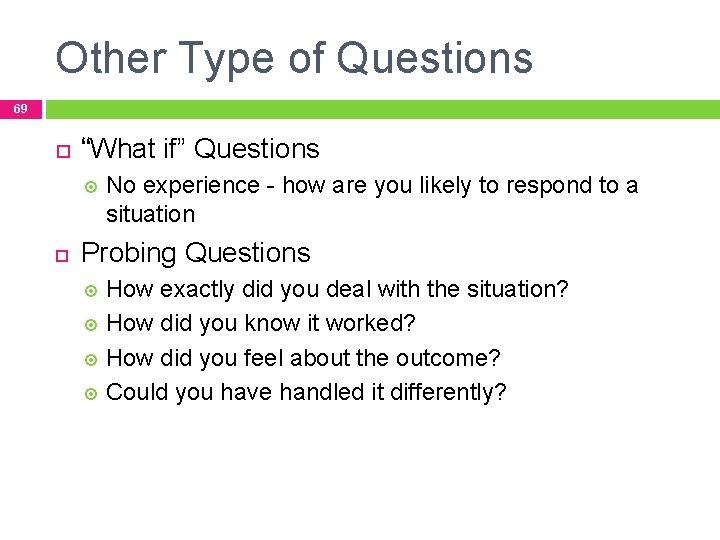 Other Type of Questions

69

“What if” Questions

No experience - how are you likely to respond to a situation

Probing Questions

How exactly did you deal with the situation?

How did you know it worked?

How did you feel about the outcome?

Could you have handled it differently?